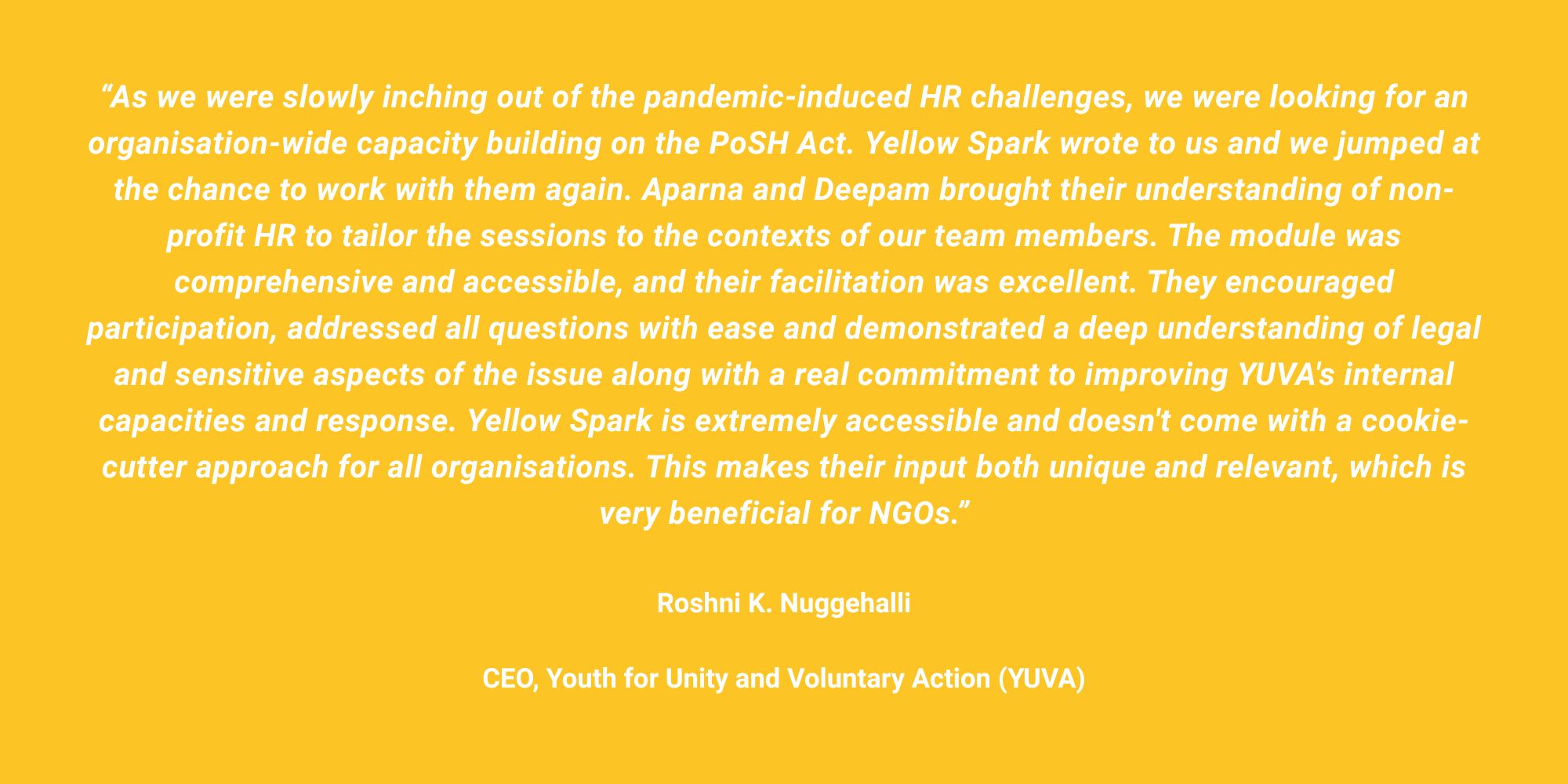 “As we were slowly inching out of the pandemic-induced HR challenges, we were looking for an organisation-wide capacity building on the PoSH Act. Yellow Spark wrote to us and we jumped at the chance to work with them again. Aparna and Deepam brought their understanding of non-profit HR to tailor the sessions to the contexts of our team members. The module was comprehensive and accessible, and their facilitation was excellent. They encouraged participation, addressed all questions with ease and demonstrated a deep understanding of legal and sensitive aspects of the issue along with a real commitment to improving YUVA's internal capacities and response. Yellow Spark is extremely accessible and doesn't come with a cookie-cutter approach for all organisations. This makes their input both unique and relevant, which is very beneficial for NGOs.”

Roshni K. Nuggehalli

CEO, Youth for Unity and Voluntary Action (YUVA)